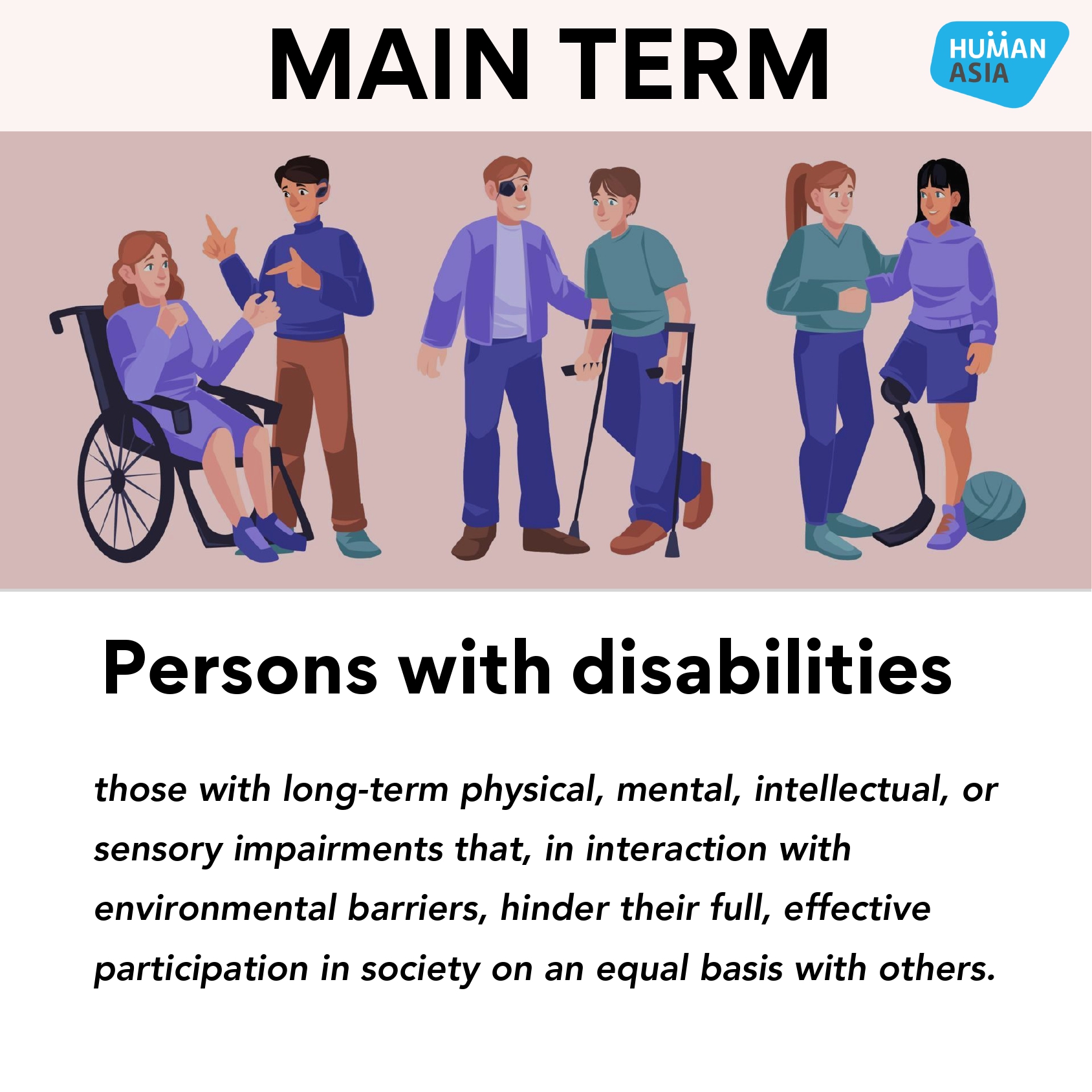 MAIN TERM

HUMAN ASIA

Persons with disabilities

those with long-term physical, mental, intellectual, or sensory impairments that, in interaction with environmental barriers, hinder their full, effective participation in society on an equal basis with others.